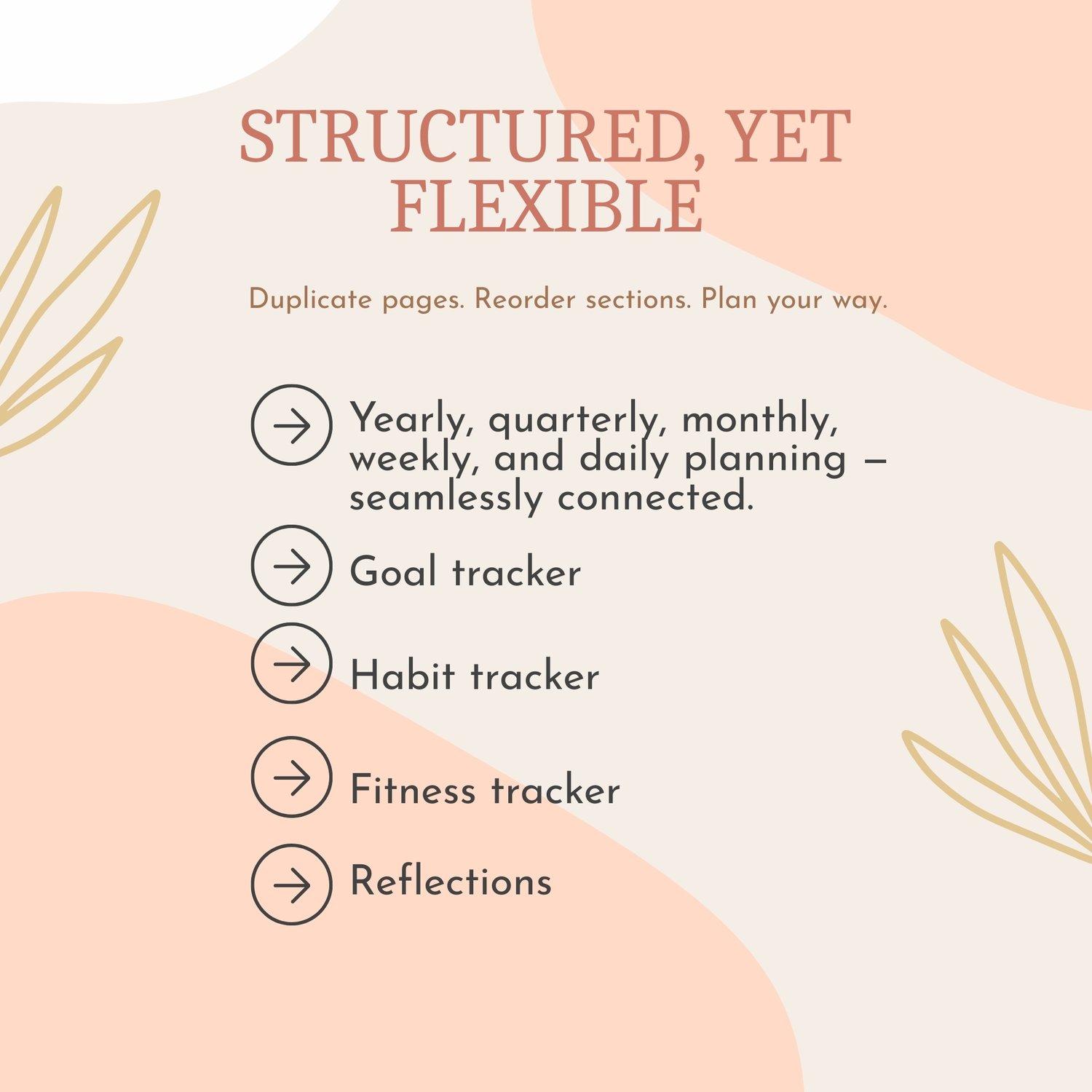 STRUCTURED, YET FLEXIBLE

Duplicate pages. Reorder sections. Plan your way.

Yearly, quarterly, monthly, weekly, and daily planning – seamlessly connected.

Goal tracker

Habit tracker

Fitness tracker

Reflections